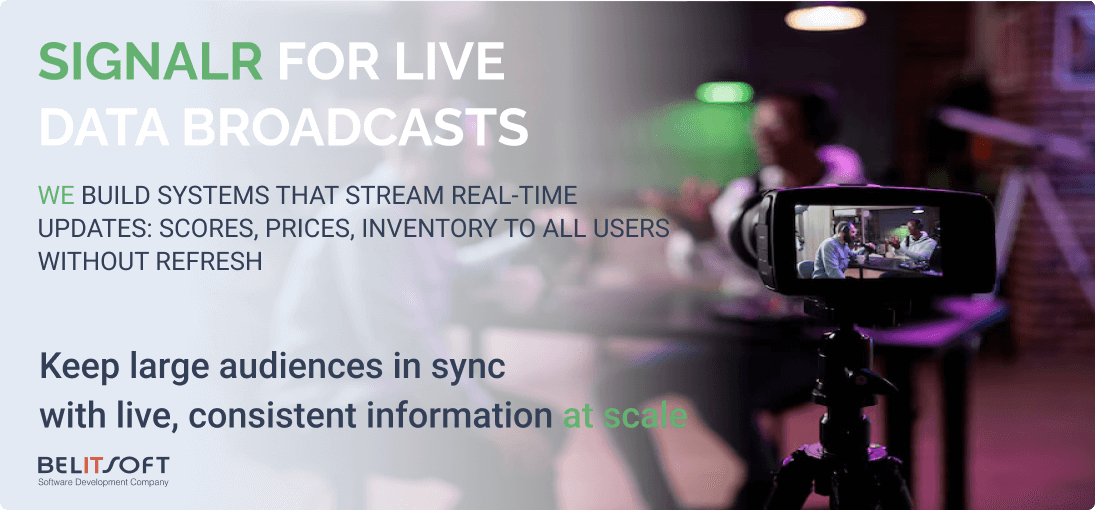 SIGNALR FOR LIVE DATA BROADCASTS

WE BUILD SYSTEMS THAT STREAM REAL-TIME UPDATES: SCORES, PRICES, INVENTORY TO ALL USERS WITHOUT REFRESH

Keep large audiences in sync with live, consistent information at scale

BELITSOFT
Software Development Company